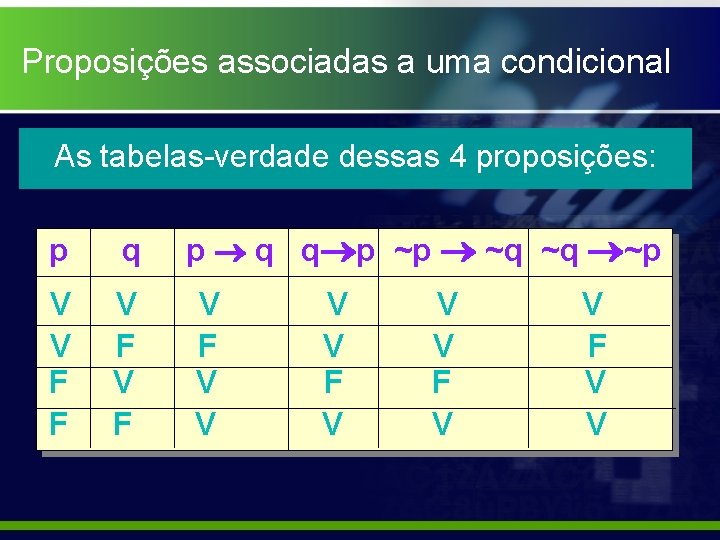 Proposições associadas a uma condicional

As tabelas-verdade dessas 4 proposições:

| p | q | $p \rightarrow q$ | $q \rightarrow p$ | $\sim p \rightarrow \sim q$ | $\sim q \rightarrow \sim p$ |
|---|---|---|---|---|---|
| V | V | V | V | V | V |
| V | F | F | V | V | F |
| F | V | V | F | F | V |
| F | F | V | V | V | V |